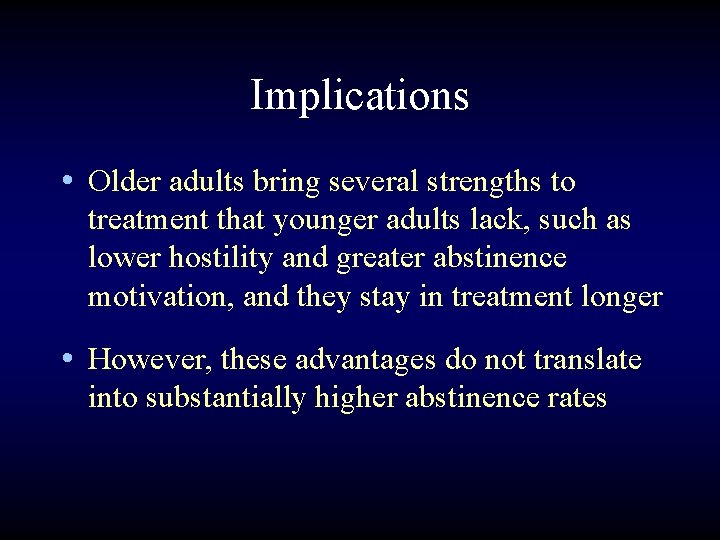 Implications

• Older adults bring several strengths to treatment that younger adults lack, such as lower hostility and greater abstinence motivation, and they stay in treatment longer

• However, these advantages do not translate into substantially higher abstinence rates